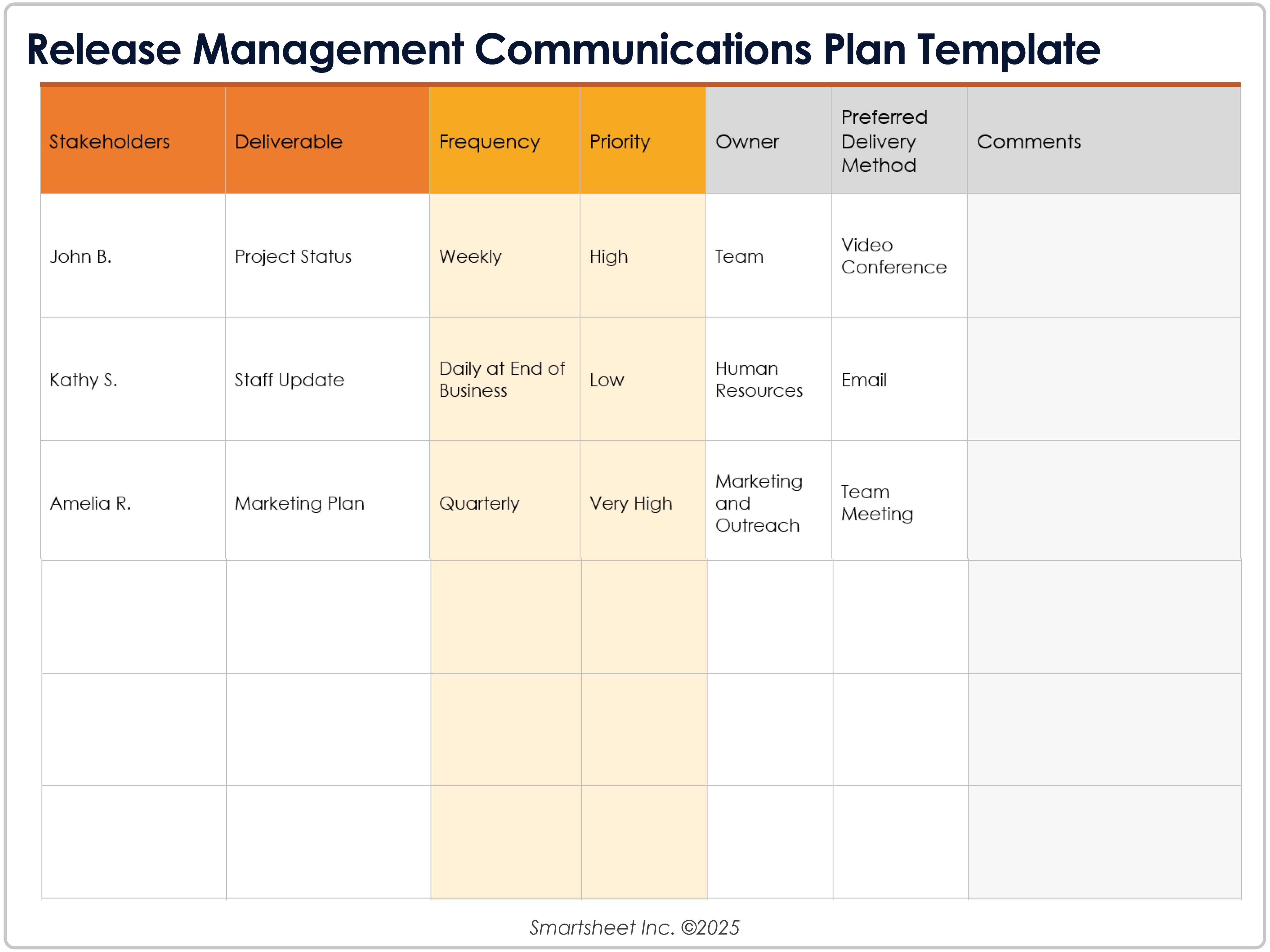 Release Management Communications Plan Template

| Stakeholders | Deliverable | Frequency | Priority | Owner | Preferred Delivery Method | Comments |
|---|---|---|---|---|---|---|
| John B. | Project Status | Weekly | High | Team | Video Conference | |
| Kathy S. | Staff Update | Daily at End of Business | Low | Human Resources | Email | |
| Amelia R. | Marketing Plan | Quarterly | Very High | Marketing and Outreach | Team Meeting | |
| | | | | | | |
| | | | | | | |
| | | | | | | |

Smartsheet Inc. ©2025